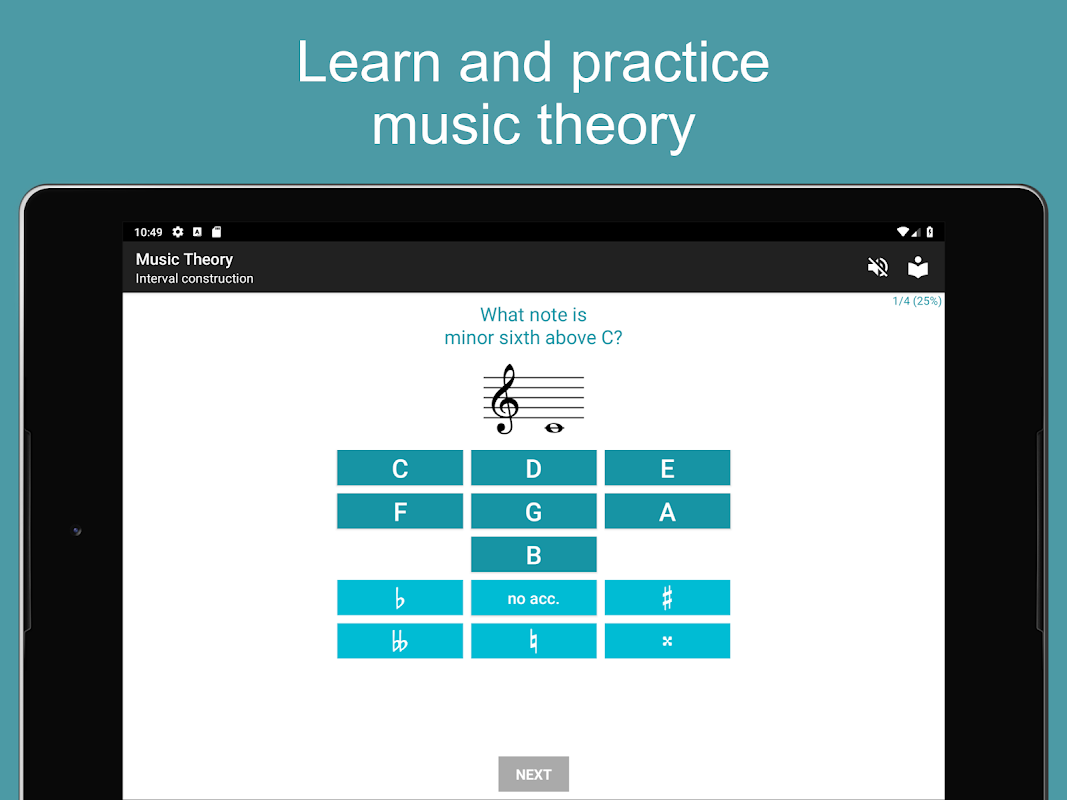 Learn and practice music theory

10:49

Music Theory
Interval construction

1/4 (25%)

What note is
minor sixth above C?

C D E
F G A
B

♭ no acc. ♯
𝄫 ♮ 𝄪

NEXT